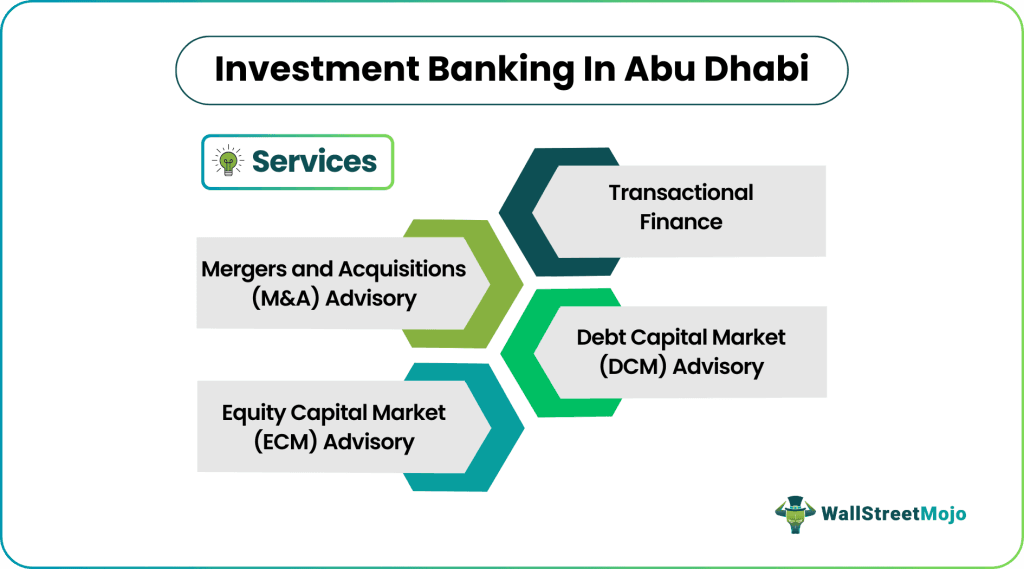 Investment Banking In Abu Dhabi

Services

Transactional Finance

Mergers and Acquisitions (M&A) Advisory

Debt Capital Market (DCM) Advisory

Equity Capital Market (ECM) Advisory

WallStreetMojo